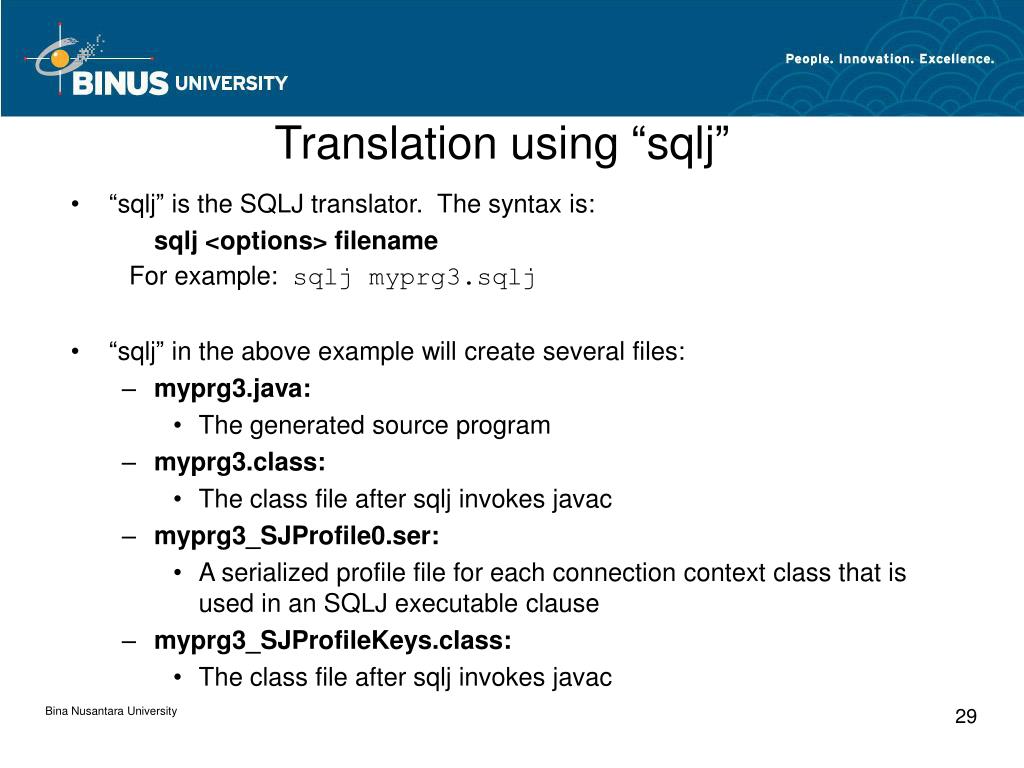 BINUS UNIVERSITY

People. Innovation. Excellence.

Translation using “sqlj”

• “sqlj” is the SQLJ translator. The syntax is:
sqlj <options> filename
For example: sqlj myprg3.sqlj

• “sqlj” in the above example will create several files:
– myprg3.java:
• The generated source program
– myprg3.class:
• The class file after sqlj invokes javac
– myprg3_SJProfile0.ser:
• A serialized profile file for each connection context class that is used in an SQLJ executable clause
– myprg3_SJProfileKeys.class:
• The class file after sqlj invokes javac

Bina Nusantara University

29